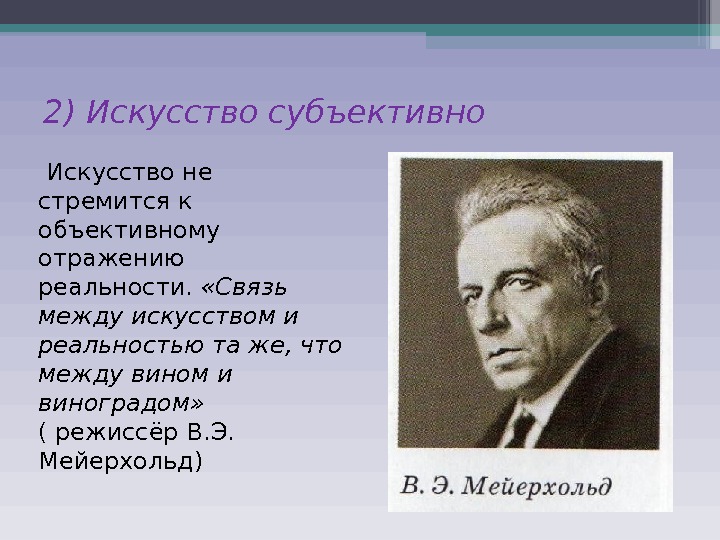 2) Искусство субъективно

Искусство не стремится к объективному отражению реальности. «Связь между искусством и реальностью та же, что между вином и виноградом» ( режиссёр В.Э. Мейерхольд)

В. Э. Мейерхольд